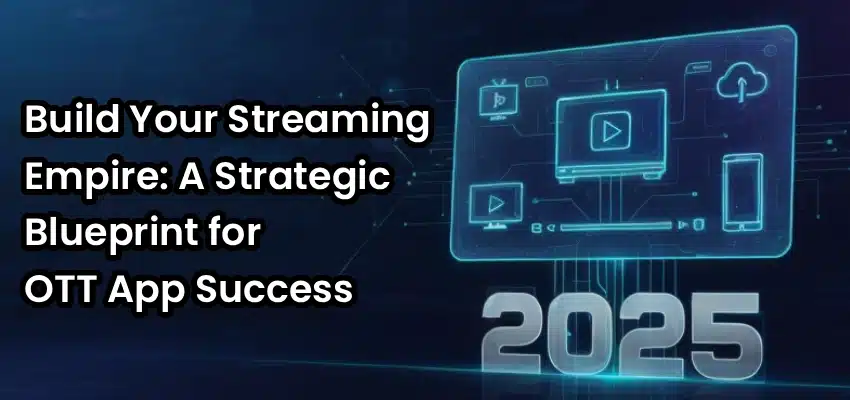 Build Your Streaming Empire: A Strategic Blueprint for OTT App Success

2025